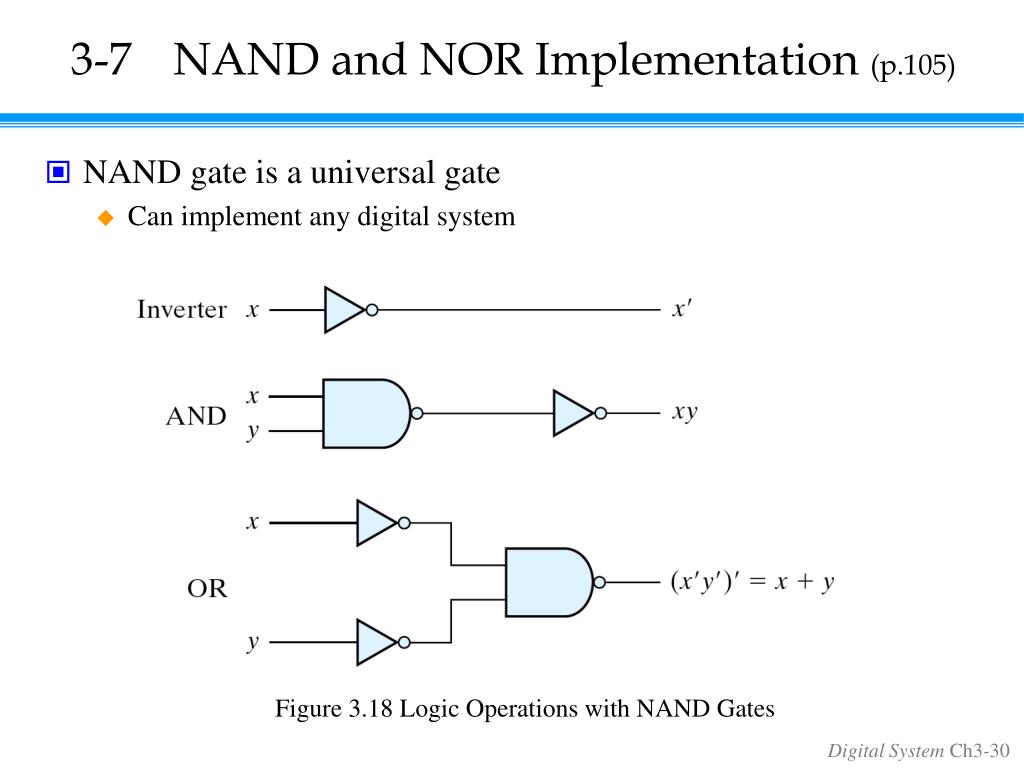 3-7 NAND and NOR Implementation (p.105)

NAND gate is a universal gate

Can implement any digital system

Inverter $x$ $x'$

AND $x$ $y$ $xy$

OR $x$ $y$ $(x'y')' = x + y$

Figure 3.18 Logic Operations with NAND Gates

Digital System Ch3-30